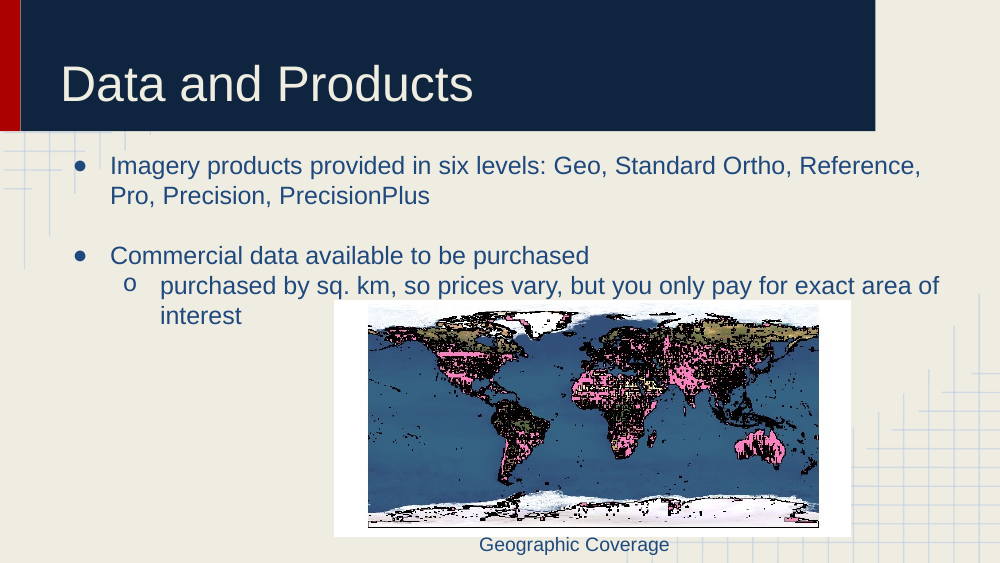 Data and Products

● Imagery products provided in six levels: Geo, Standard Ortho, Reference, Pro, Precision, PrecisionPlus

● Commercial data available to be purchased
o purchased by sq. km, so prices vary, but you only pay for exact area of interest

Geographic Coverage